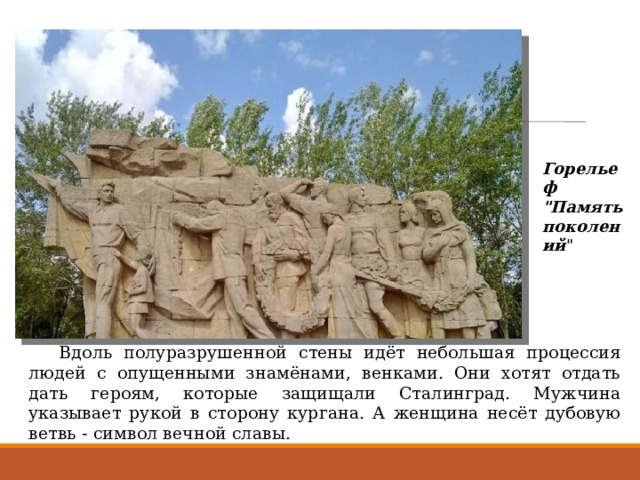 Горельеф "Память поколений"

Вдоль полуразрушенной стены идёт небольшая процессия людей с опущенными знамёнами, венками. Они хотят отдать дать героям, которые защищали Сталинград. Мужчина указывает рукой в сторону кургана. А женщина несёт дубовую ветвь - символ вечной славы.